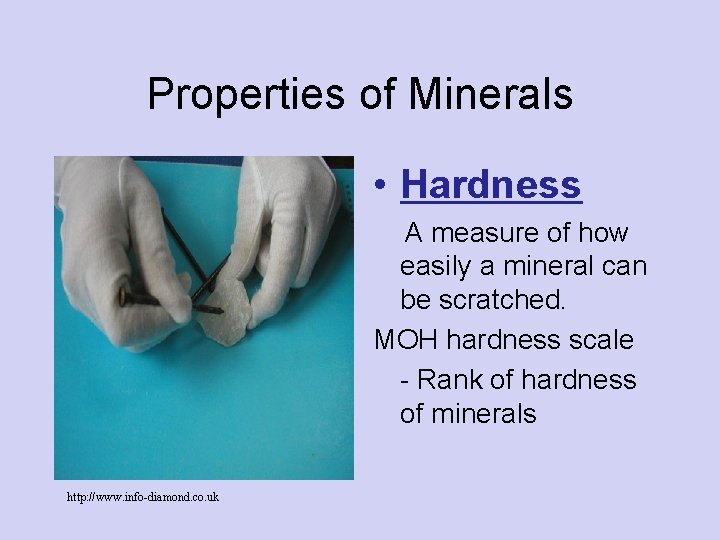 Properties of Minerals

• Hardness

A measure of how easily a mineral can be scratched.

MOH hardness scale

- Rank of hardness of minerals

http://www.info-diamond.co.uk